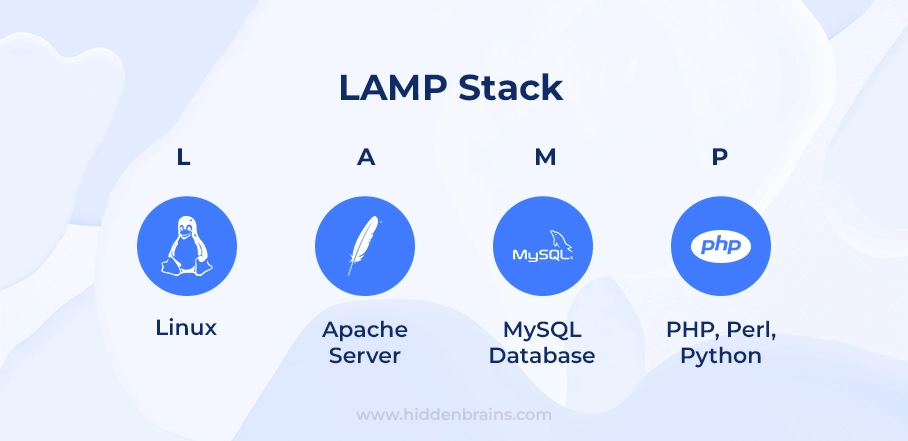 LAMP Stack

L

Linux

A

Apache Server

M

MySQL

MySQL Database

P

php

PHP, Perl, Python

www.hiddenbrains.com